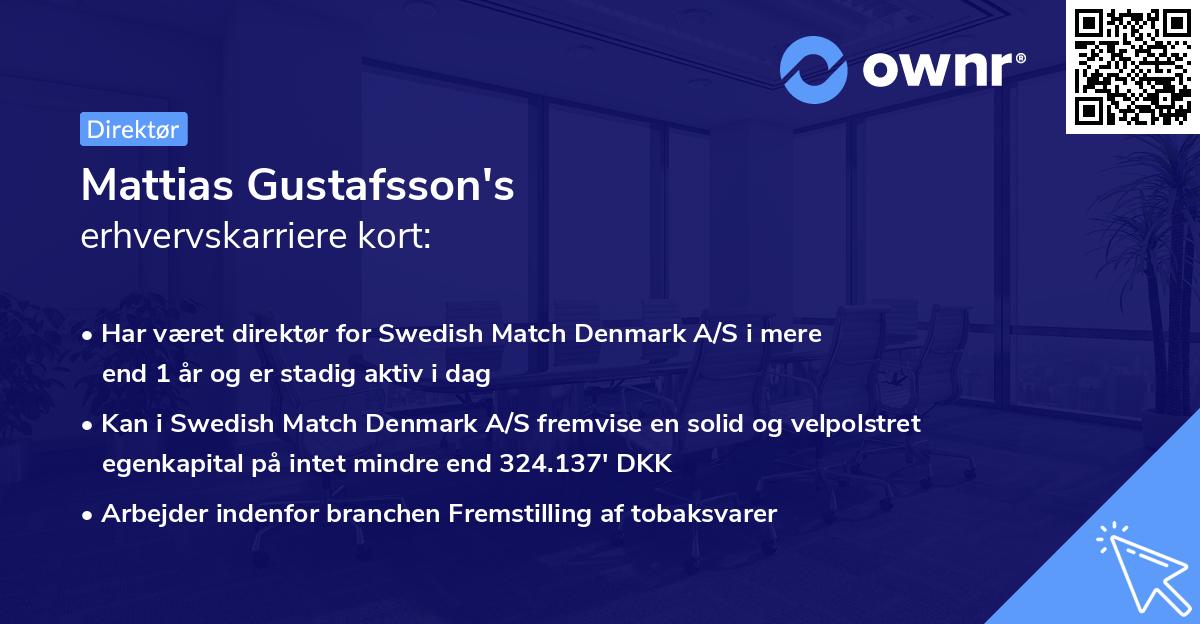 ownr®

Direktør

Mattias Gustafsson's
erhvervskarriere kort:

• Har været direktør for Swedish Match Denmark A/S i mere end 1 år og er stadig aktiv i dag

• Kan i Swedish Match Denmark A/S fremvise en solid og velpolstret egenkapital på intet mindre end 324.137' DKK

• Arbejder indenfor branchen Fremstilling af tobaksvarer